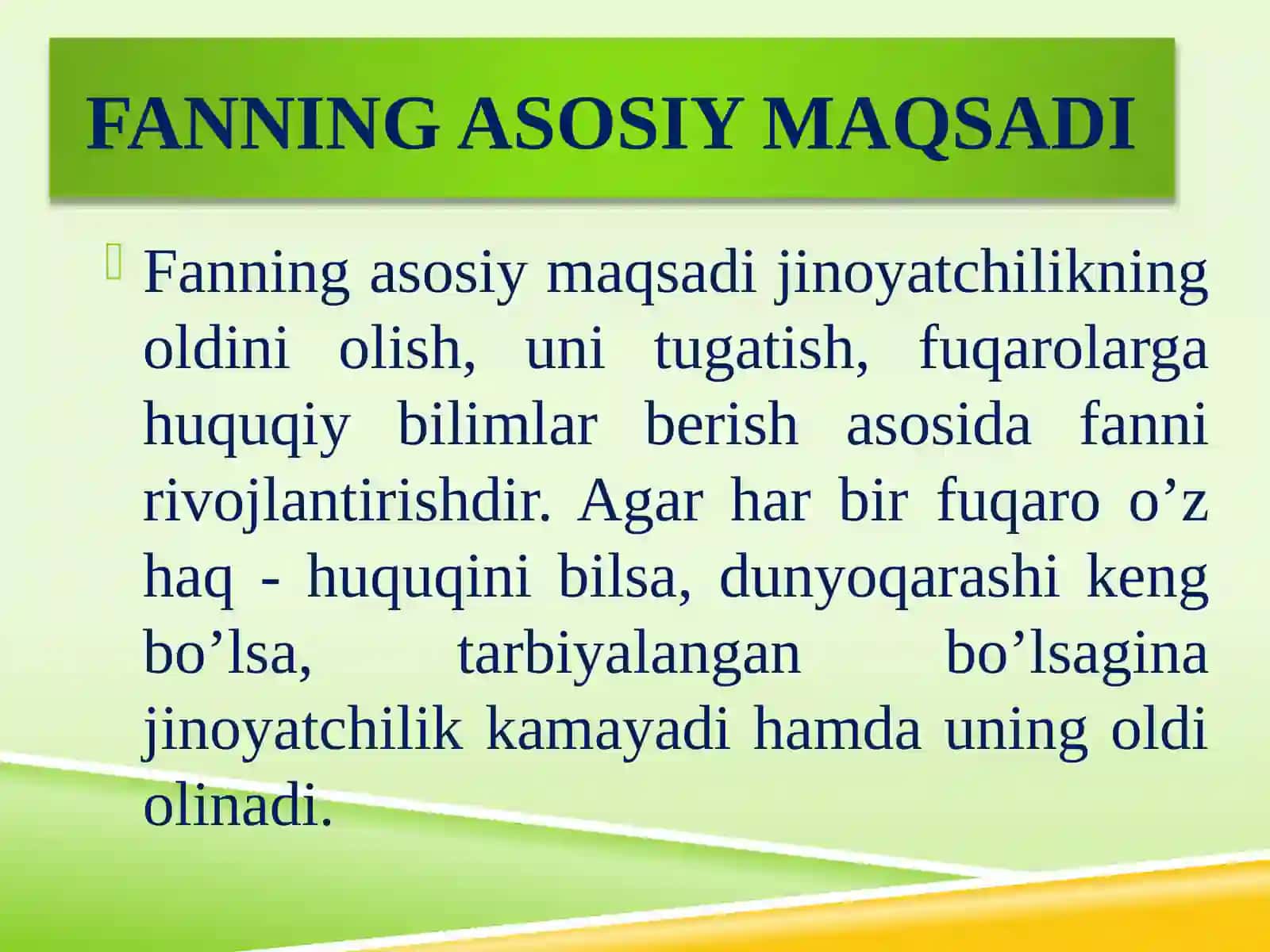 FANNING ASOSIY MAQSADI

Fanning asosiy maqsadi jinoyatchilikning oldini olish, uni tugatish, fuqarolarga huquqiy bilimlar berish asosida fanni rivojlantirishdir. Agar har bir fuqaro o’z haq - huquqini bilsa, dunyoqarashi keng bo’lsa, tarbiyalangan bo’lsagina jinoyatchilik kamayadi hamda uning oldi olinadi.